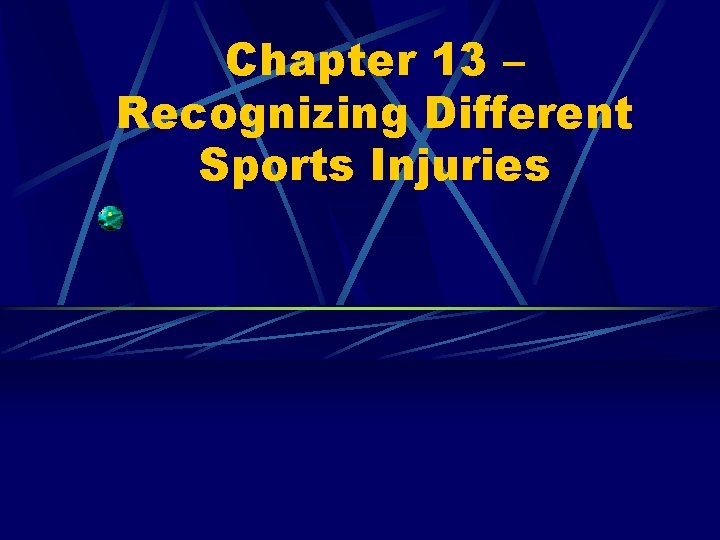 Chapter 13 – Recognizing Different Sports Injuries